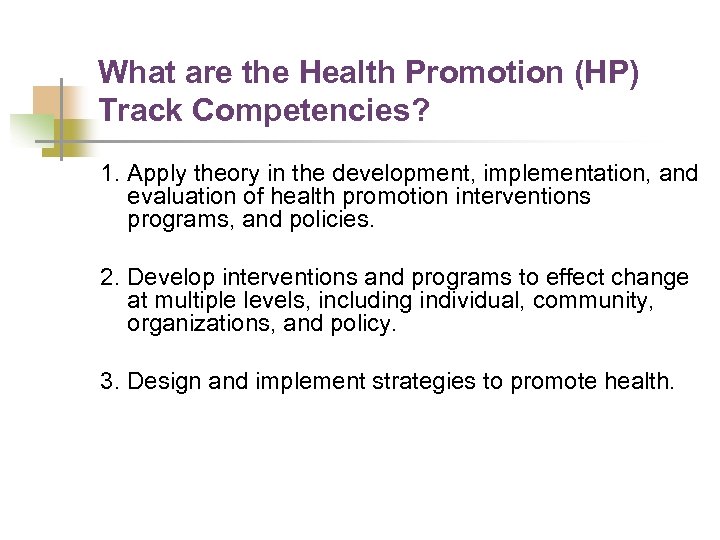 What are the Health Promotion (HP) Track Competencies?

1. Apply theory in the development, implementation, and evaluation of health promotion interventions programs, and policies.

2. Develop interventions and programs to effect change at multiple levels, including individual, community, organizations, and policy.

3. Design and implement strategies to promote health.